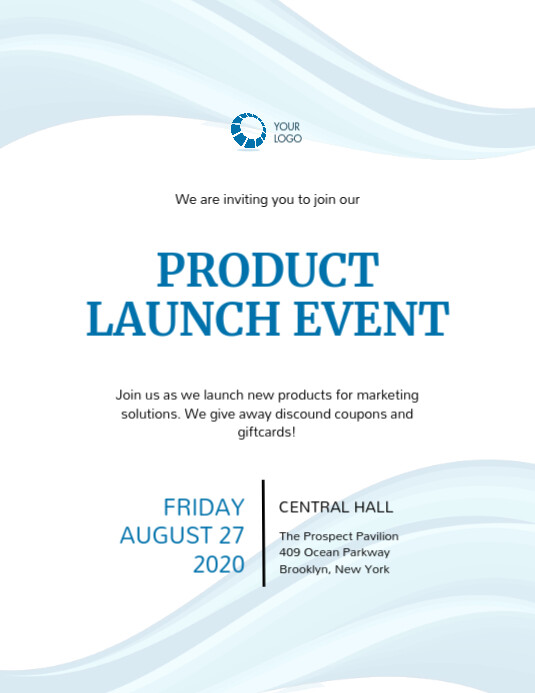 YOUR LOGO

We are inviting you to join our

PRODUCT LAUNCH EVENT

Join us as we launch new products for marketing solutions. We give away discound coupons and giftcards!

FRIDAY
AUGUST 27
2020

CENTRAL HALL

The Prospect Pavilion
409 Ocean Parkway
Brooklyn, New York